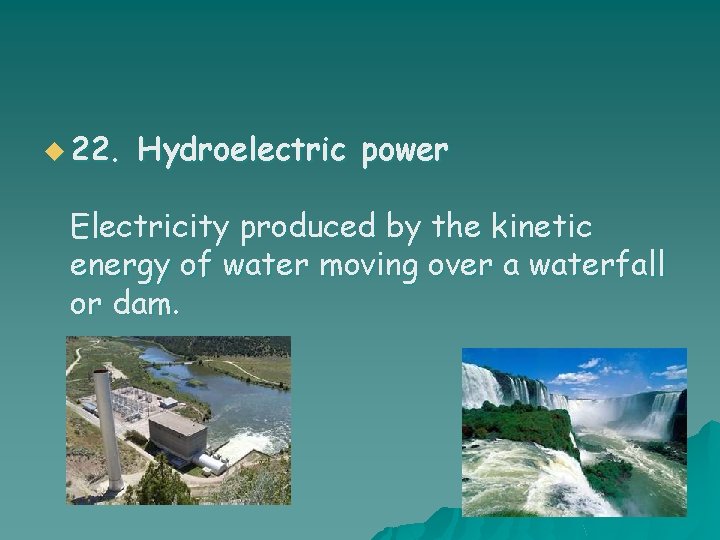 22. Hydroelectric power

Electricity produced by the kinetic energy of water moving over a waterfall or dam.